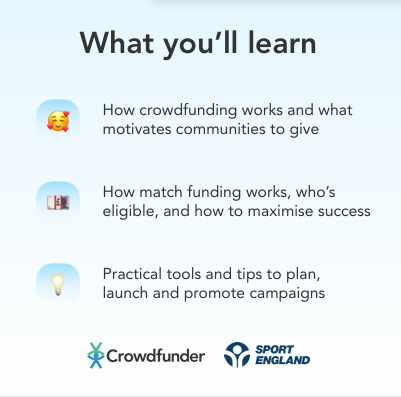 What you'll learn

How crowdfunding works and what motivates communities to give

How match funding works, who's eligible, and how to maximise success

Practical tools and tips to plan, launch and promote campaigns

Crowdfunder

SPORT ENGLAND